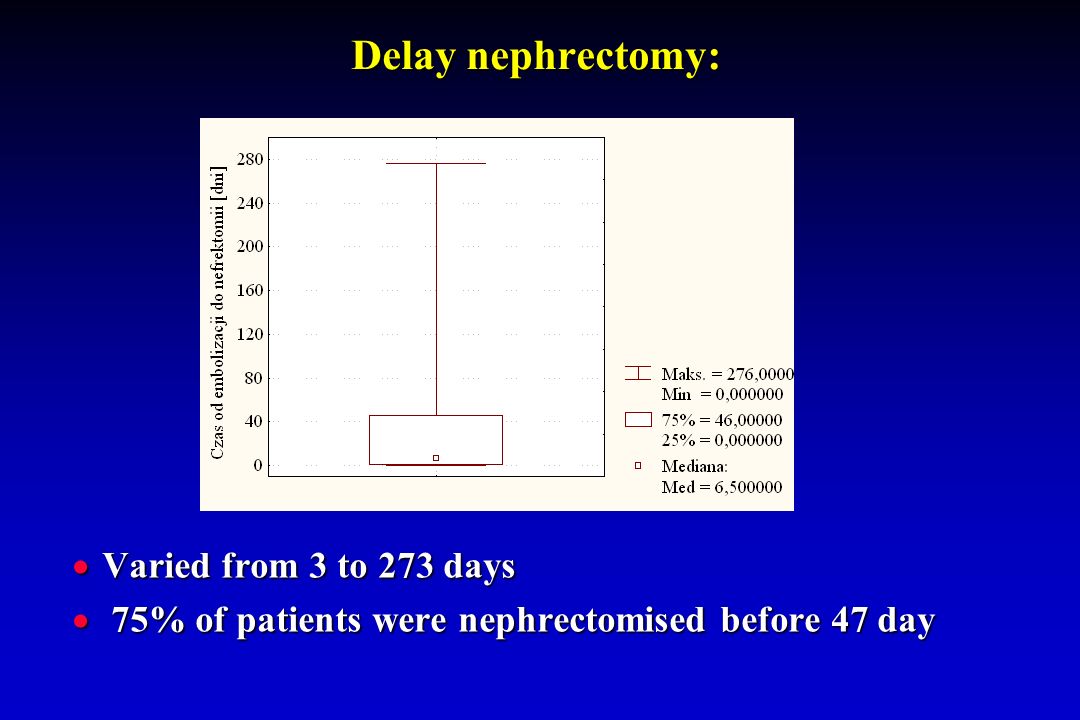 Delay nephrectomy:

Czas od embolizacji do nefrektomii [dni]

280
240
200
160
120
80
40
0

Maks. = 276,0000
Min = 0,000000
75% = 46,00000
25% = 0,000000
Mediana:
Med = 6,500000

• Varied from 3 to 273 days
• 75% of patients were nephrectomised before 47 day